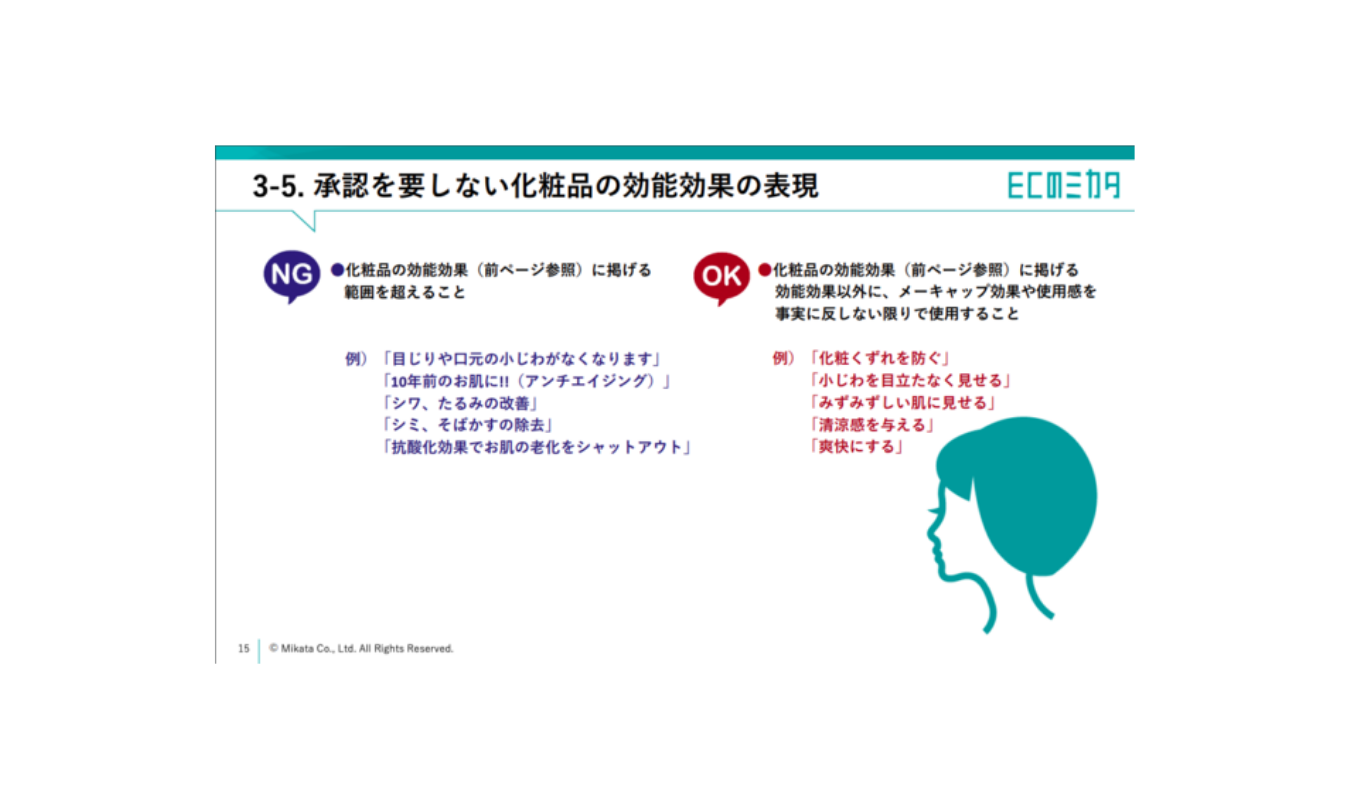 3-5. 承認を要しない化粧品の効能効果の表現

ECのミカタ

NG

●化粧品の効能効果（前ページ参照）に掲げる範囲を超えること

例）「目じりや口元の小じわがなくなります」
「10年前のお肌に!!（アンチエイジング）」
「シワ、たるみの改善」
「シミ、そばかすの除去」
「抗酸化効果でお肌の老化をシャットアウト」

OK

●化粧品の効能効果（前ページ参照）に掲げる効能効果以外に、メーキャップ効果や使用感を事実に反しない限りで使用すること

例）「化粧くずれを防ぐ」
「小じわを目立たなく見せる」
「みずみずしい肌に見せる」
「清涼感を与える」
「爽快にする」

15 © Mikata Co., Ltd. All Rights Reserved.